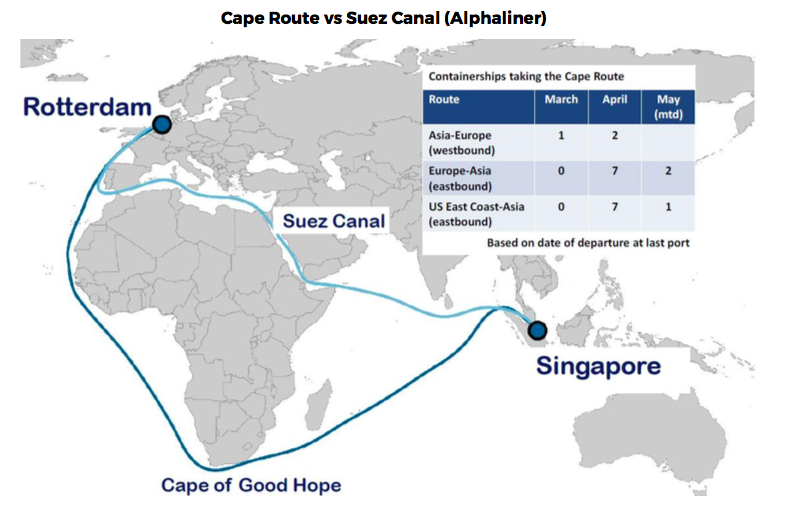 Cape Route vs Suez Canal (Alphaliner)

Rotterdam

Containerships taking the Cape Route

| Route | March | April | May (mtd) |
|---|---|---|---|
| Asia-Europe (westbound) | 1 | 2 | |
| Europe-Asia (eastbound) | 0 | 7 | 2 |
| US East Coast-Asia (eastbound) | 0 | 7 | 1 |

Based on date of departure at last port

Suez Canal

Singapore

Cape of Good Hope